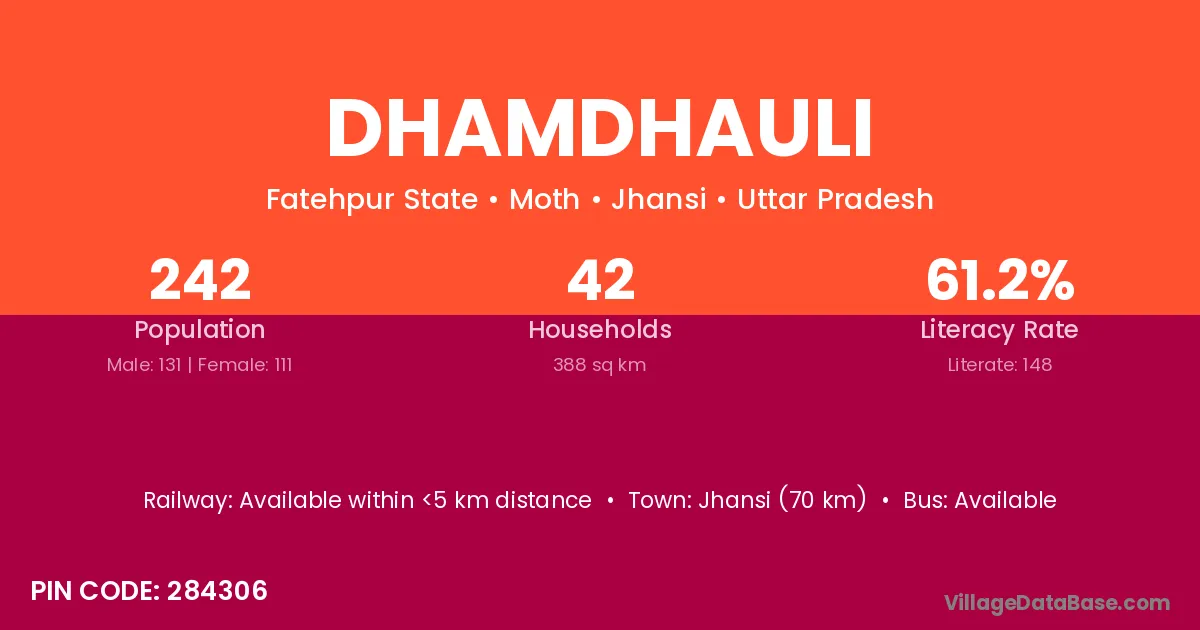 DHAMDHAULI

Fatehpur State • Moth • Jhansi • Uttar Pradesh

242
Population
Male: 131 | Female: 111

42
Households
388 sq km

61.2%
Literacy Rate
Literate: 148

Railway: Available within <5 km distance • Town: Jhansi (70 km) • Bus: Available

PIN CODE: 284306

VillageDataBase.com